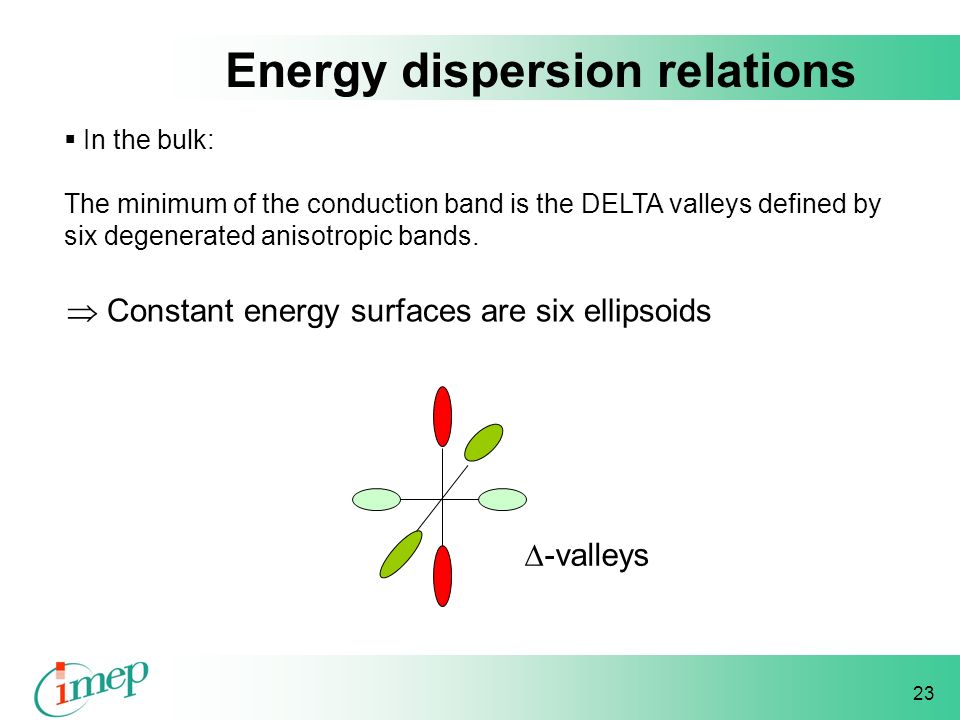 Energy dispersion relations

▪ In the bulk:

The minimum of the conduction band is the DELTA valleys defined by six degenerated anisotropic bands.

$\Rightarrow$ Constant energy surfaces are six ellipsoids

$\Delta$-valleys

imep

23